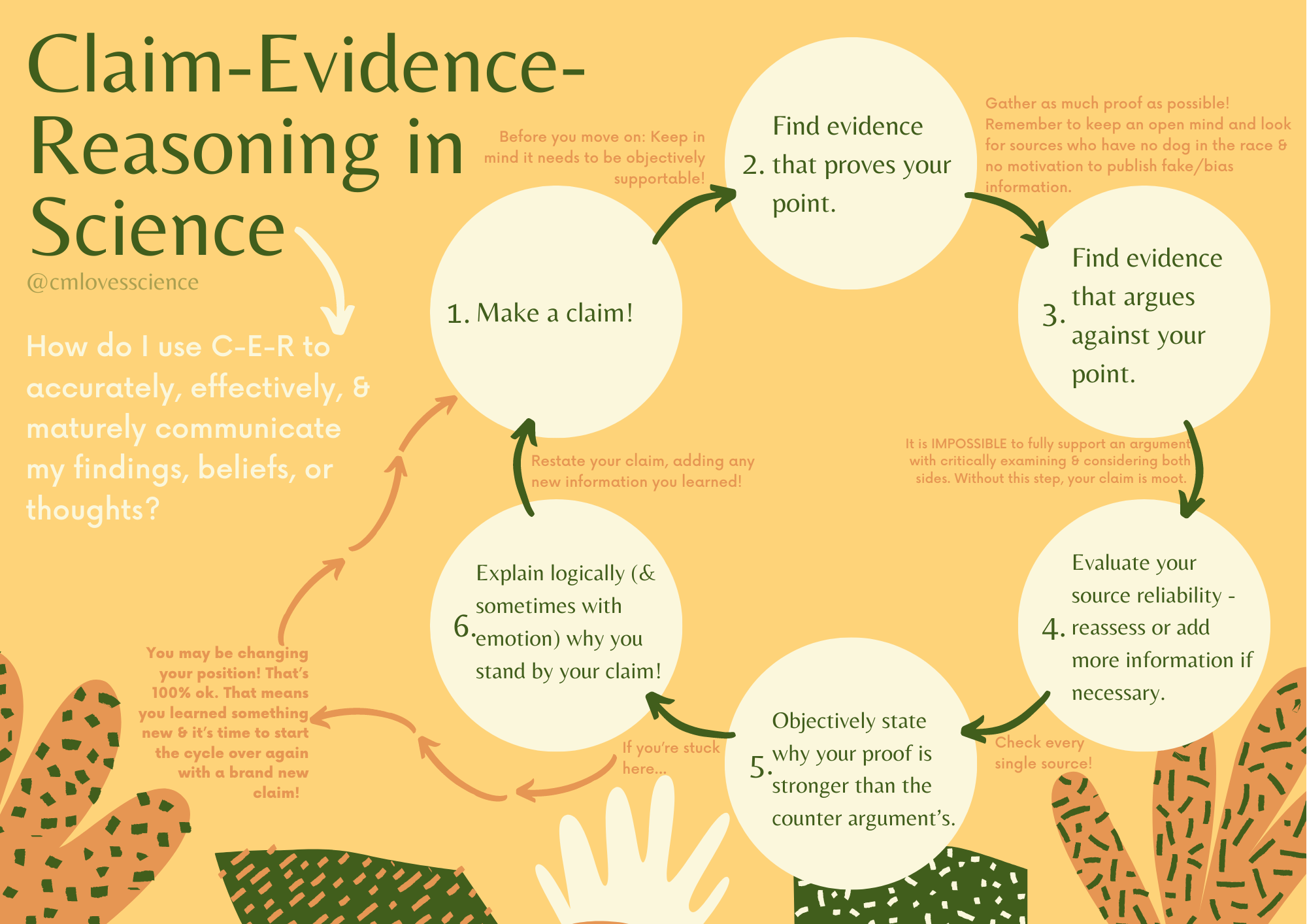 Claim-Evidence-Reasoning in Science

@cmlovesscience

How do I use C-E-R to accurately, effectively, & maturely communicate my findings, beliefs, or thoughts?

1. Make a claim!

Before you move on: Keep in mind it needs to be objectively supportable!

2. Find evidence that proves your point.

Gather as much proof as possible! Remember to keep an open mind and look for sources who have no dog in the race & no motivation to publish fake/bias information.

3. Find evidence that argues against your point.

It is IMPOSSIBLE to fully support an argument with critically examining & considering both sides. Without this step, your claim is moot.

4. Evaluate your source reliability - reassess or add more information if necessary.

Check every single source!

5. Objectively state why your proof is stronger than the counter argument's.

If you're stuck here...

6. Explain logically (& sometimes with emotion) why you stand by your claim!

Restate your claim, adding any new information you learned!

You may be changing your position! That's 100% ok. That means you learned something new & it's time to start the cycle over again with a brand new claim!